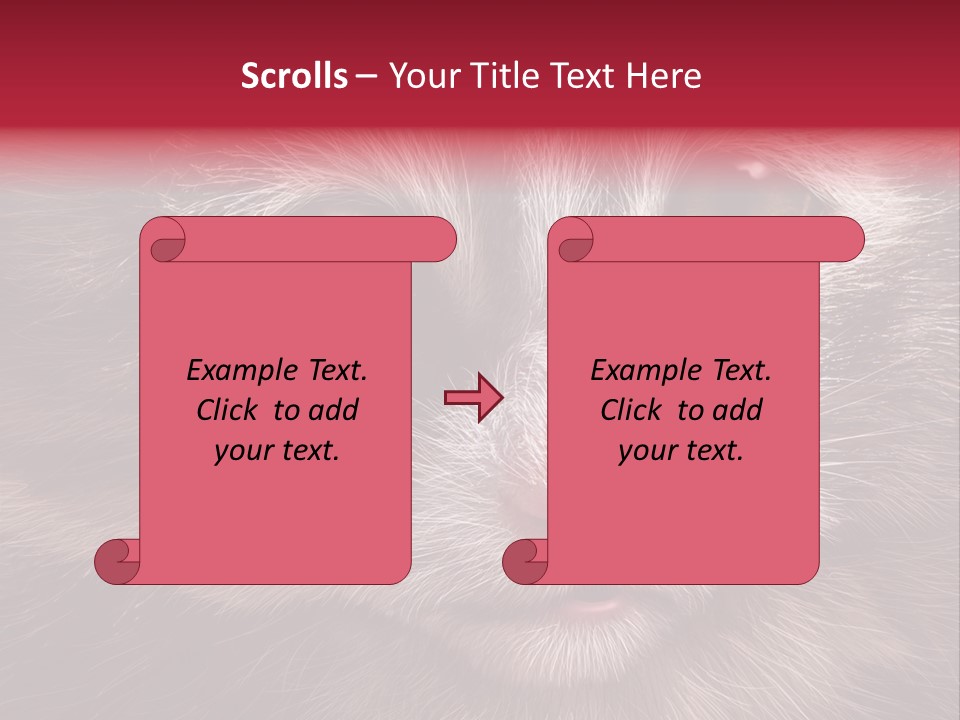 Scrolls – Your Title Text Here

Example Text. Click to add your text.

Example Text. Click to add your text.